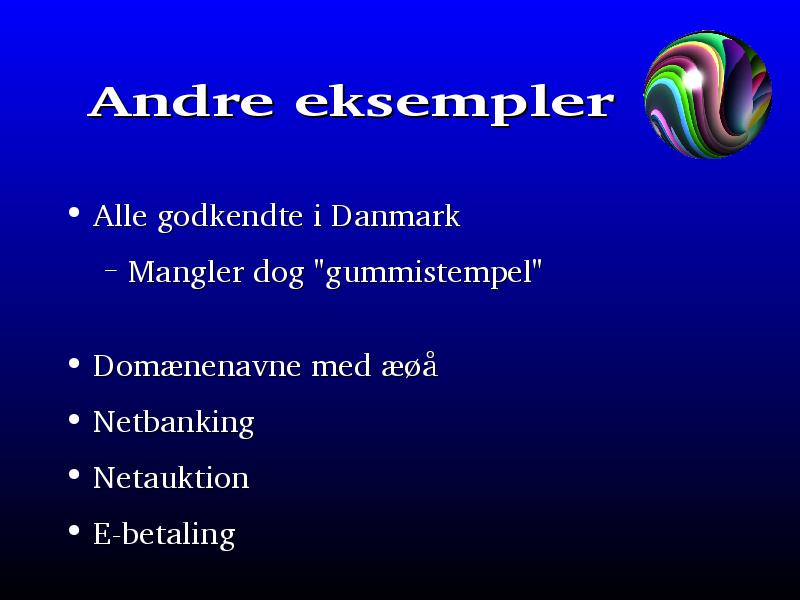 Andre eksempler

• Alle godkendte i Danmark
  – Mangler dog "gummistempel"

• Domænenavne med æøå
• Netbanking
• Netauktion
• E-betaling